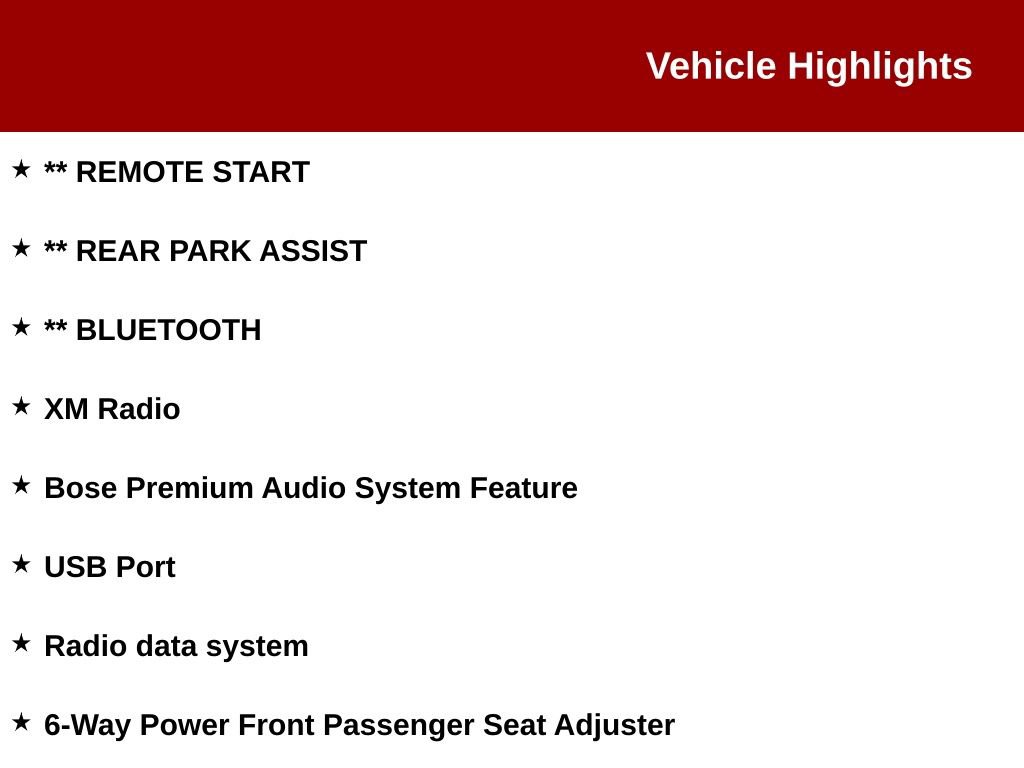 Vehicle Highlights

★ ** REMOTE START

★ ** REAR PARK ASSIST

★ ** BLUETOOTH

★ XM Radio

★ Bose Premium Audio System Feature

★ USB Port

★ Radio data system

★ 6-Way Power Front Passenger Seat Adjuster